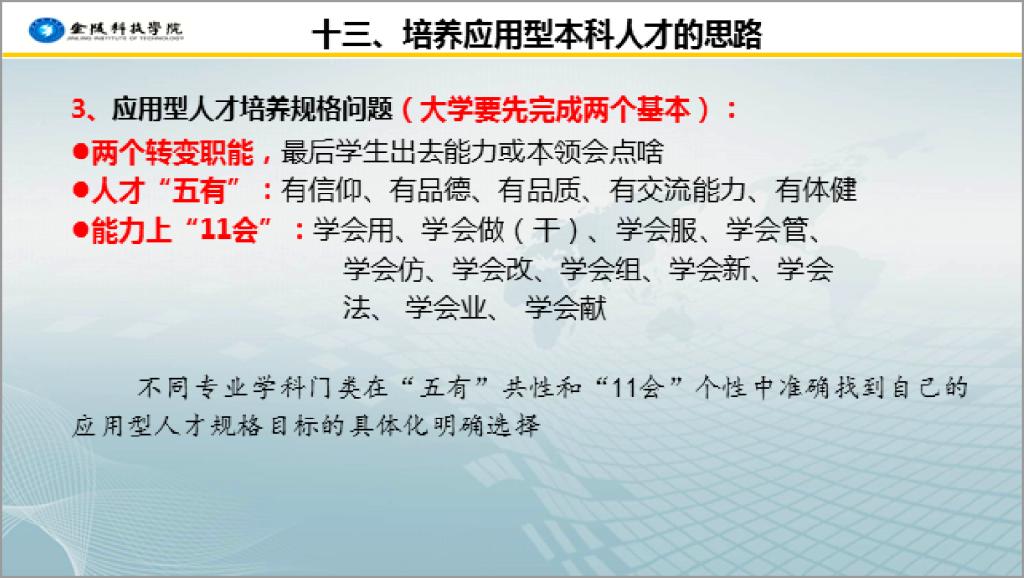 金陵科技学院
JINLING INSTITUTE OF TECHNOLOGY

十三、培养应用型本科人才的思路

3、应用型人才培养规格问题（大学要先完成两个基本）：

●两个转变职能，最后学生出去能力或本领会点啥

●人才“五有”：有信仰、有品德、有品质、有交流能力、有体健

●能力上“11会”：学会用、学会做（干）、学会服、学会管、学会仿、学会改、学会组、学会新、学会法、 学会业、 学会献

不同专业学科门类在“五有”共性和“11会”个性中准确找到自己的应用型人才规格目标的具体化明确选择